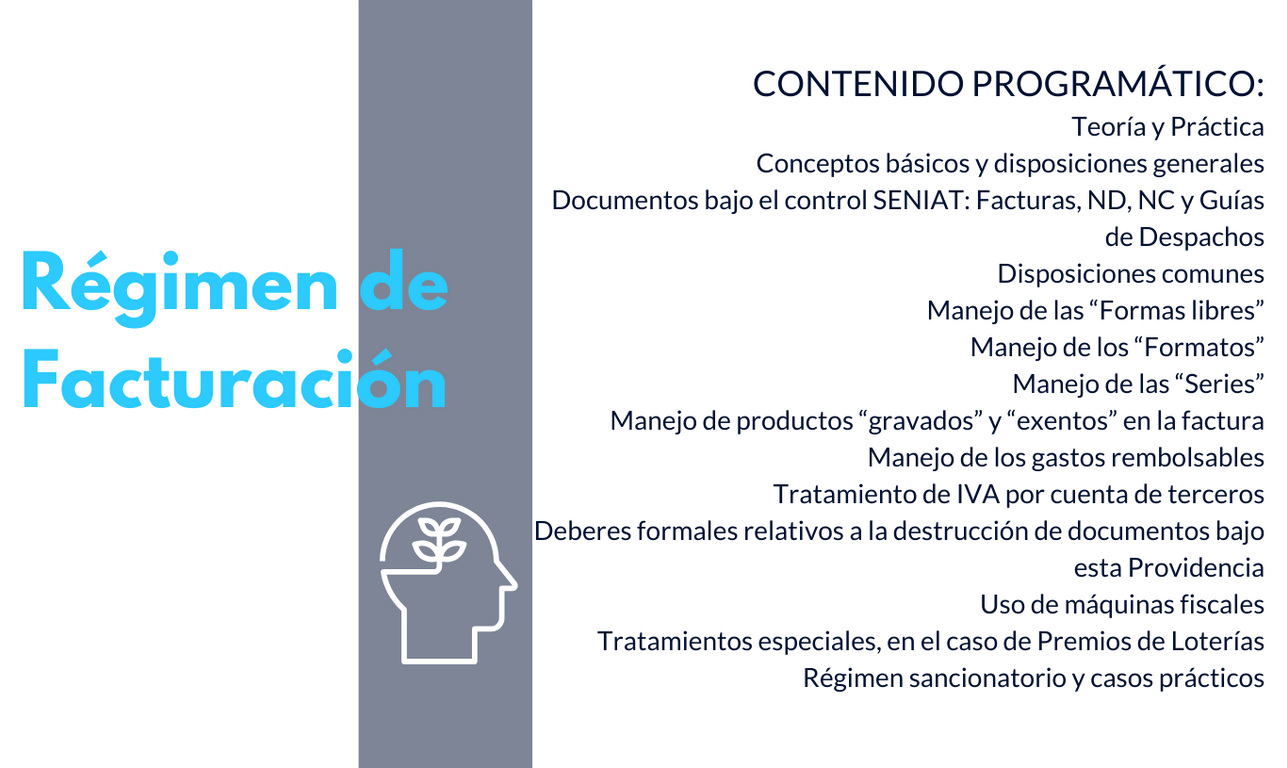 Régimen de Facturación

CONTENIDO PROGRAMÁTICO:
Teoría y Práctica
Conceptos básicos y disposiciones generales
Documentos bajo el control SENIAT: Facturas, ND, NC y Guías de Despachos
Disposiciones comunes
Manejo de las “Formas libres”
Manejo de los “Formatos”
Manejo de las “Series”
Manejo de productos “gravados” y “exentos” en la factura
Manejo de los gastos rembolsables
Tratamiento de IVA por cuenta de terceros
Deberes formales relativos a la destrucción de documentos bajo esta Providencia
Uso de máquinas fiscales
Tratamientos especiales, en el caso de Premios de Loterías
Régimen sancionatorio y casos prácticos